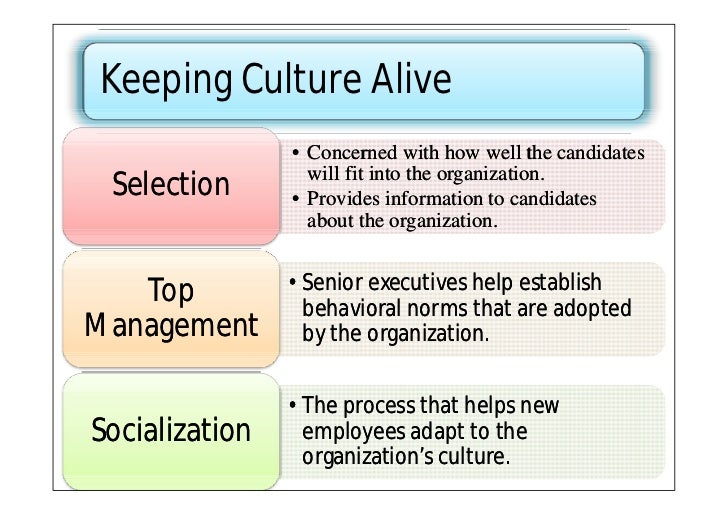 Keeping Culture Alive

Selection

• Concerned with how well the candidates will fit into the organization.
• Provides information to candidates about the organization.

Top Management

• Senior executives help establish behavioral norms that are adopted by the organization.

Socialization

• The process that helps new employees adapt to the organization's culture.